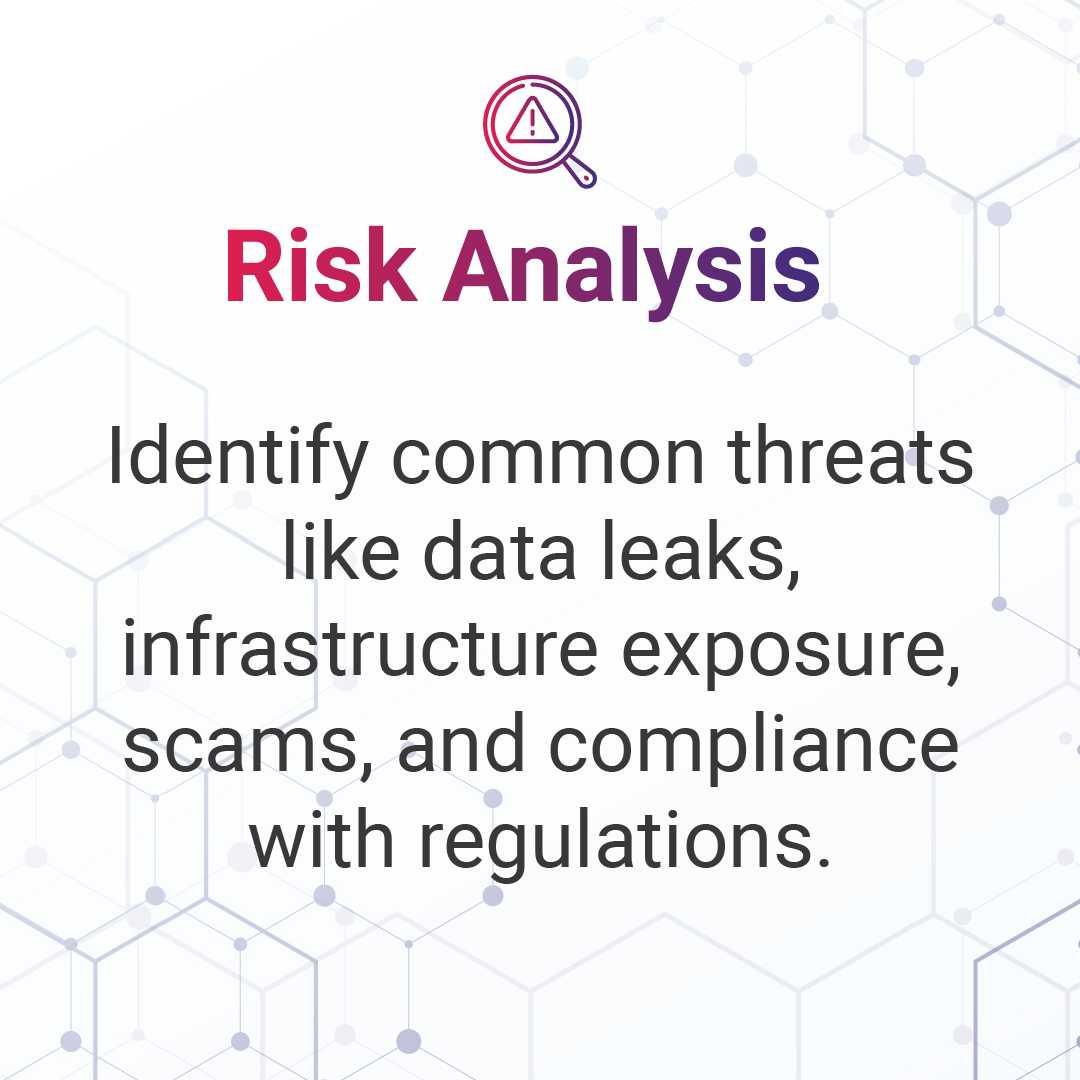 Risk Analysis

Identify common threats like data leaks, infrastructure exposure, scams, and compliance with regulations.